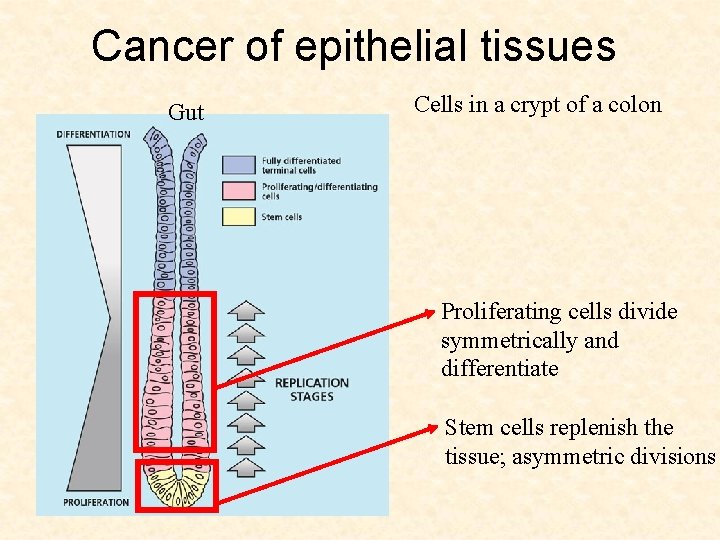 Cancer of epithelial tissues

Gut

Cells in a crypt of a colon

DIFFERENTIATION

Fully differentiated terminal cells

Proliferating/differentiating cells

Stem cells

REPLICATION STAGES

PROLIFERATION

Proliferating cells divide symmetrically and differentiate

Stem cells replenish the tissue; asymmetric divisions